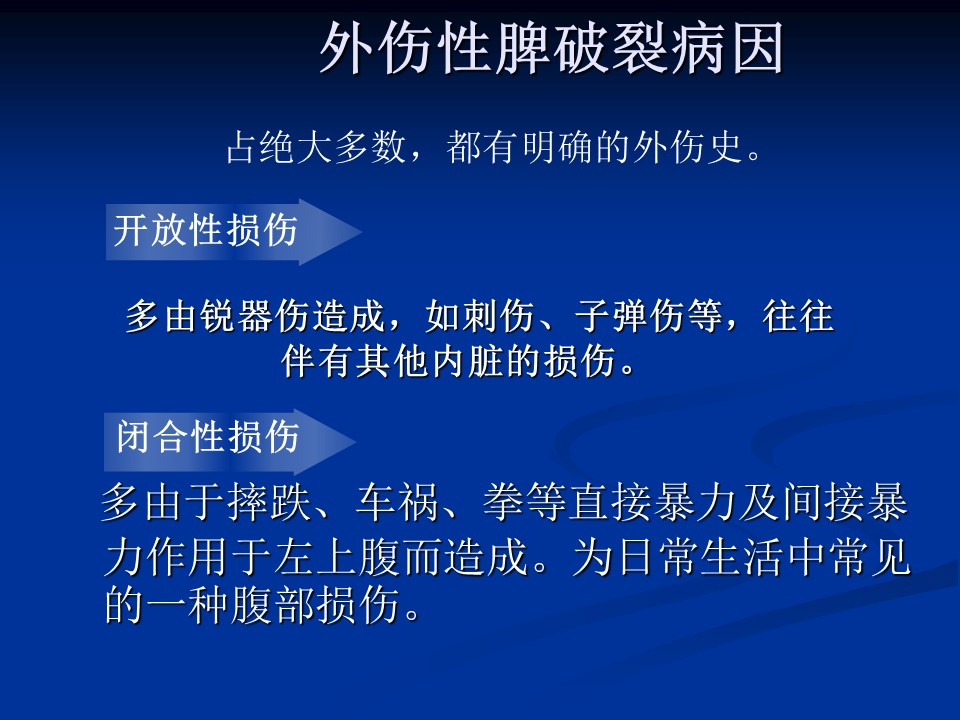 外伤性脾破裂病因

占绝大多数，都有明确的外伤史。

开放性损伤

多由锐器伤造成，如刺伤、子弹伤等，往往伴有其他内脏的损伤。

闭合性损伤

多由于摔跌、车祸、拳等直接暴力及间接暴力作用于左上腹而造成。为日常生活中常见的一种腹部损伤。